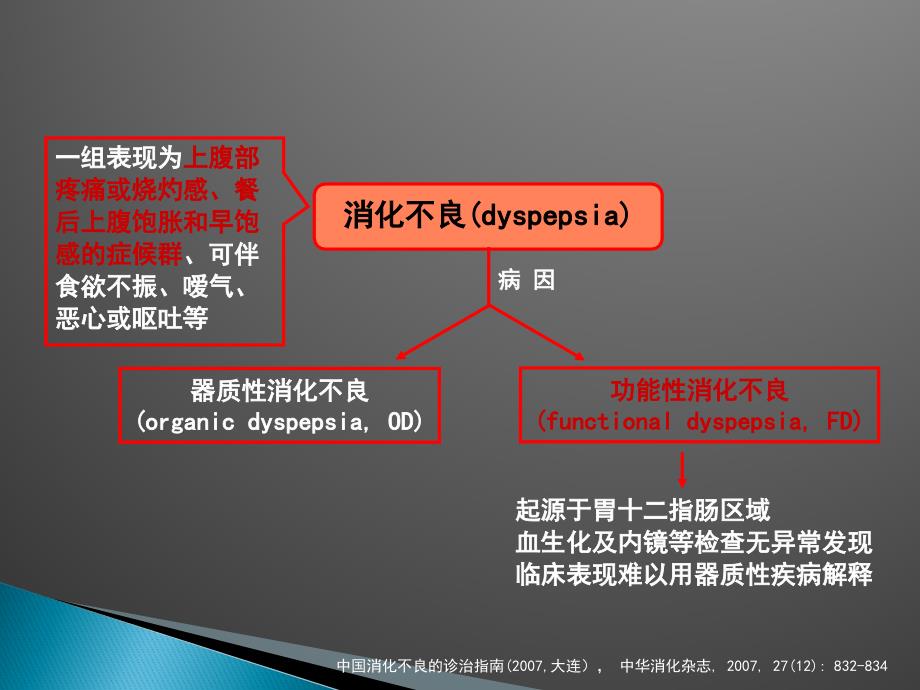 一组表现为上腹部疼痛或烧灼感、餐后上腹饱胀和早饱感的症候群、可伴食欲不振、嗳气、恶心或呕吐等

消化不良(dyspepsia)

病 因

器质性消化不良
(organic dyspepsia, OD)

功能性消化不良
(functional dyspepsia, FD)

起源于胃十二指肠区域
血生化及内镜等检查无异常发现
临床表现难以用器质性疾病解释

中国消化不良的诊治指南(2007,大连)， 中华消化杂志, 2007, 27(12): 832-834